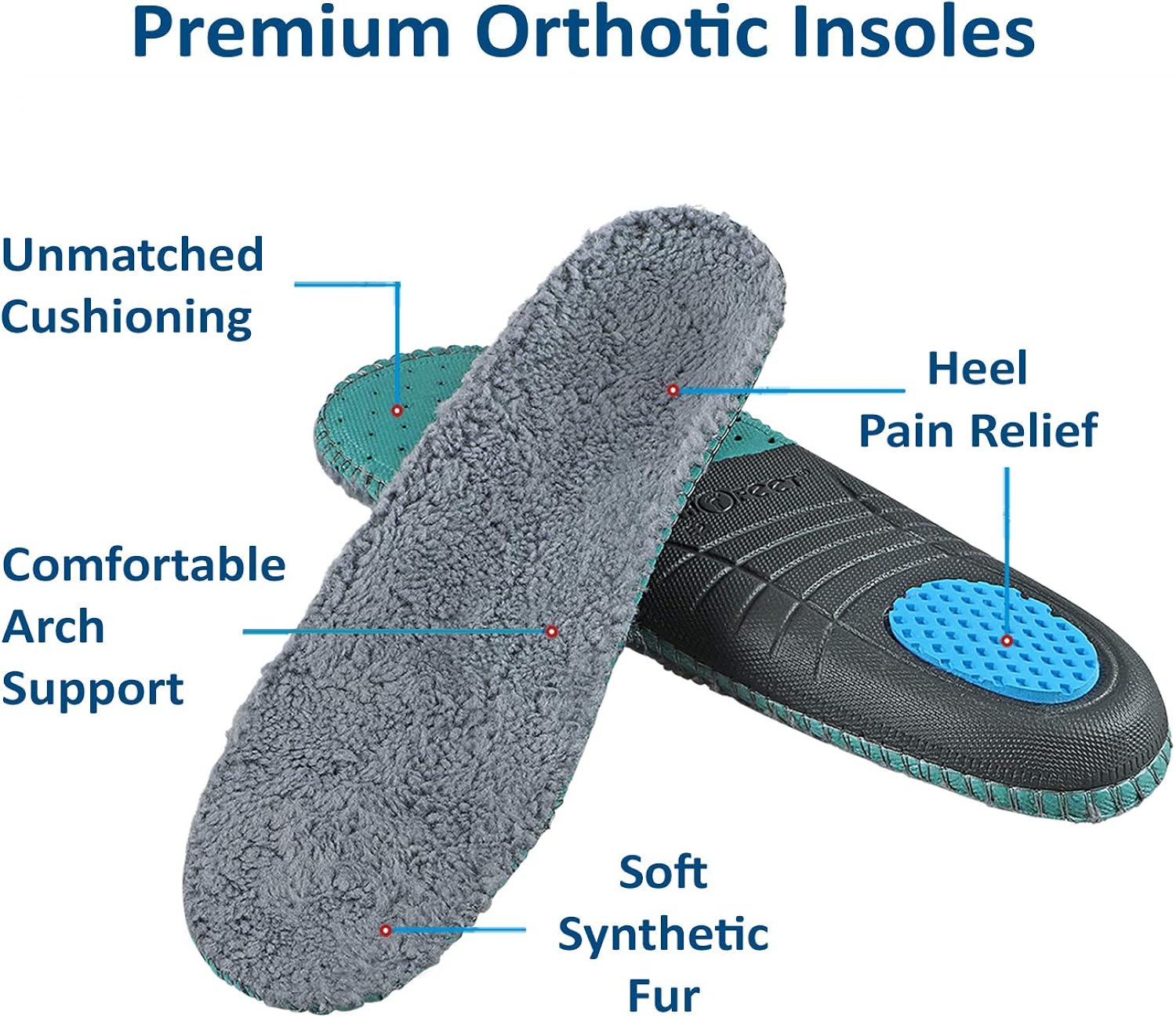 Premium Orthotic Insoles

Unmatched Cushioning

Heel Pain Relief

Comfortable Arch Support

Soft Synthetic Fur